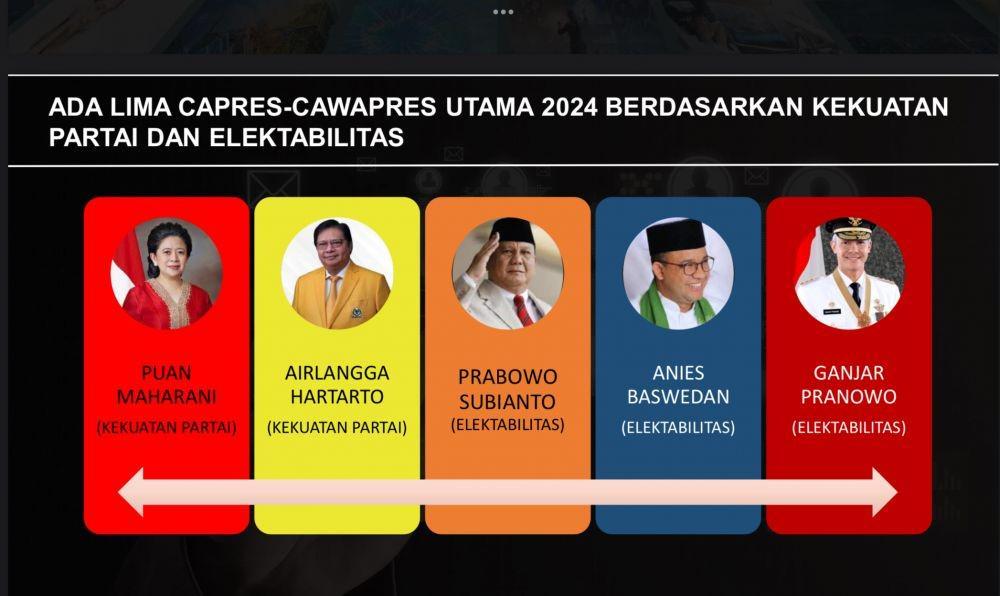 ADA LIMA CAPRES-CAWAPRES UTAMA 2024 BERDASARKAN KEKUATAN PARTAI DAN ELEKTABILITAS

PUAN MAHARANI
(KEKUATAN PARTAI)

AIRLANGGA HARTARTO
(KEKUATAN PARTAI)

PRABOWO SUBIANTO
(ELEKTABILITAS)

ANIES BASWEDAN
(ELEKTABILITAS)

GANJAR PRANOWO
(ELEKTABILITAS)